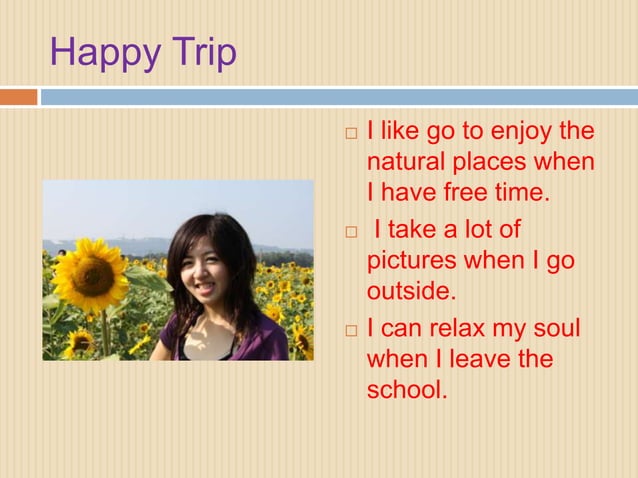 Happy Trip

□ I like go to enjoy the natural places when I have free time.

□ I take a lot of pictures when I go outside.

□ I can relax my soul when I leave the school.